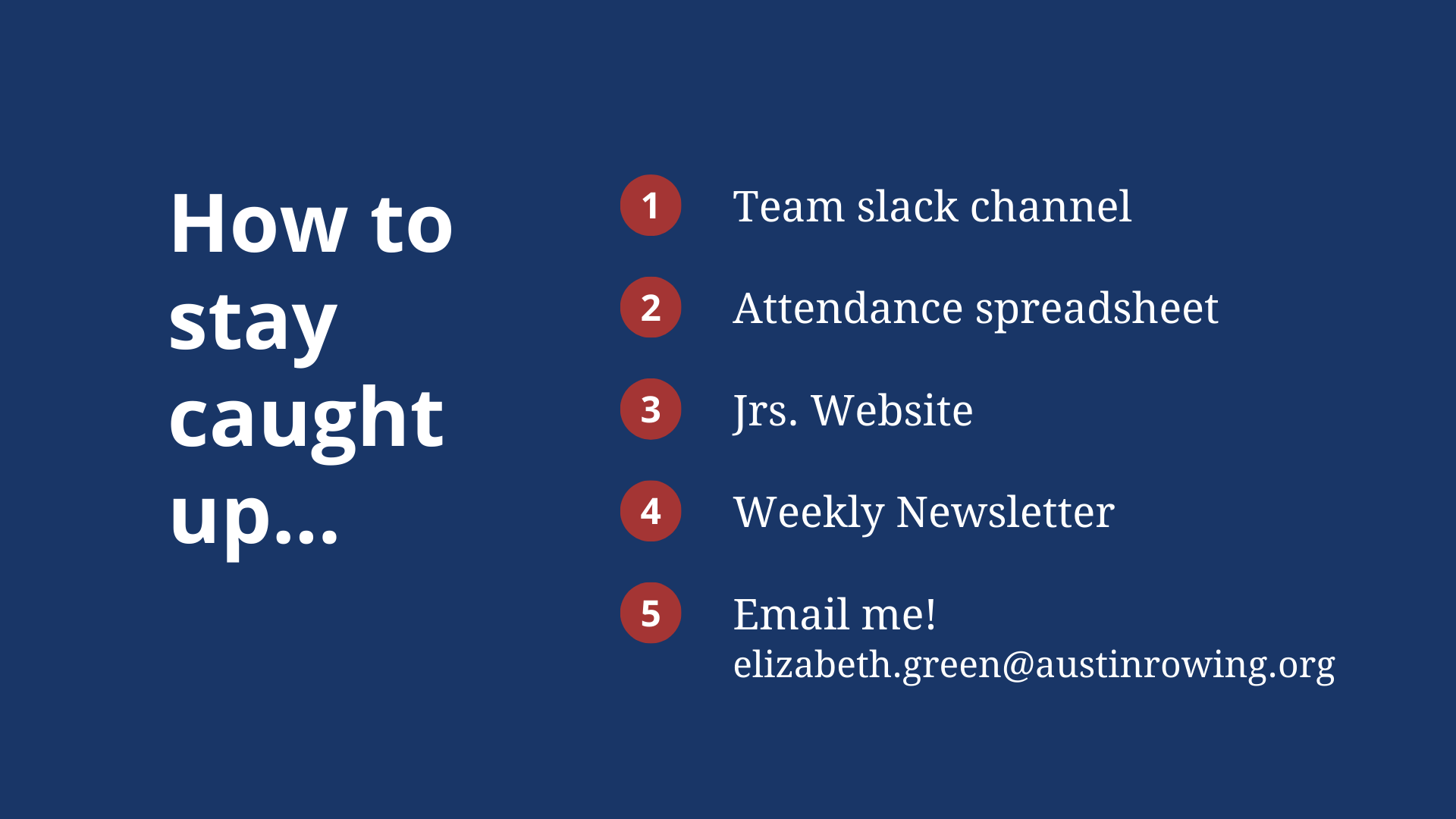 How to stay caught up...

1 Team slack channel

2 Attendance spreadsheet

3 Jrs. Website

4 Weekly Newsletter

5 Email me!
elizabeth.green@austinrowing.org